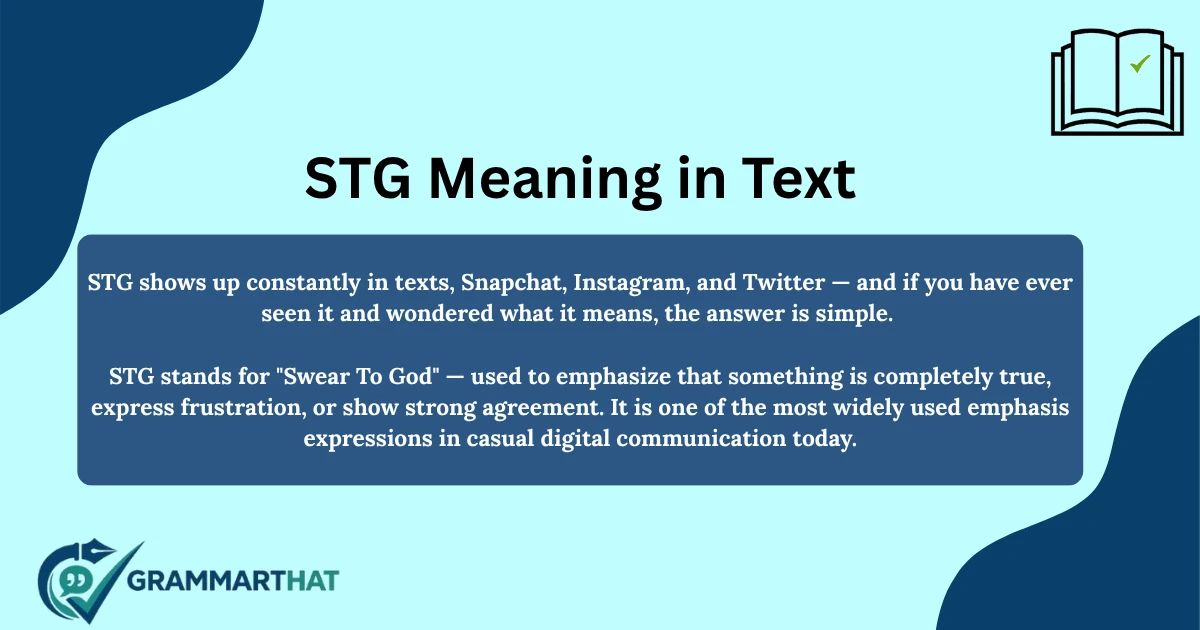 STG Meaning in Text

STG shows up constantly in texts, Snapchat, Instagram, and Twitter — and if you have ever seen it and wondered what it means, the answer is simple.

STG stands for "Swear To God" — used to emphasize that something is completely true, express frustration, or show strong agreement. It is one of the most widely used emphasis expressions in casual digital communication today.

GRAMMARTHAT